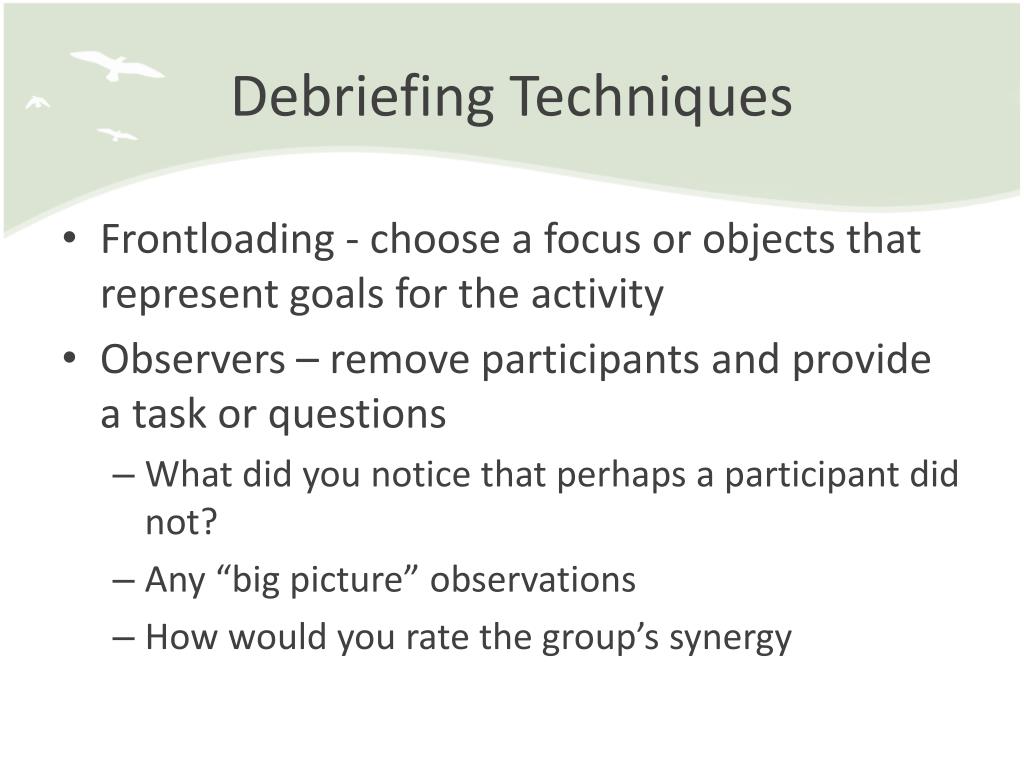 Debriefing Techniques

• Frontloading - choose a focus or objects that represent goals for the activity
• Observers – remove participants and provide a task or questions
– What did you notice that perhaps a participant did not?
– Any “big picture” observations
– How would you rate the group’s synergy